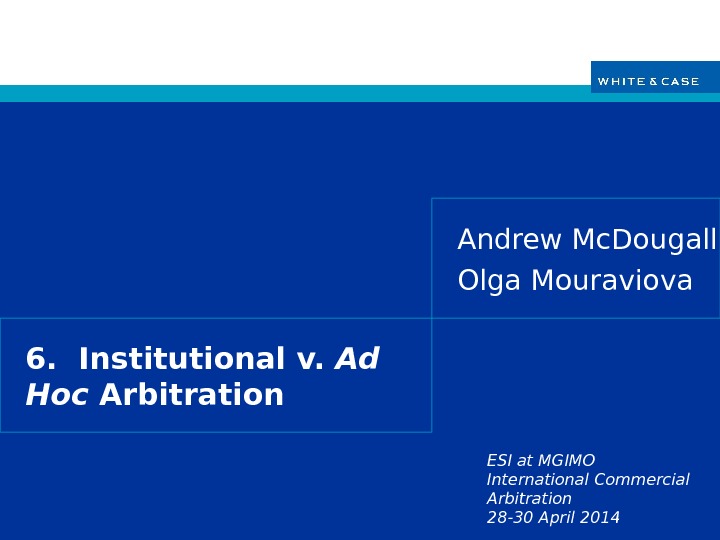 WHITE & CASE

Andrew McDougall
Olga Mouraviova

6. Institutional v. Ad Hoc Arbitration

ESI at MGIMO
International Commercial Arbitration
28-30 April 2014